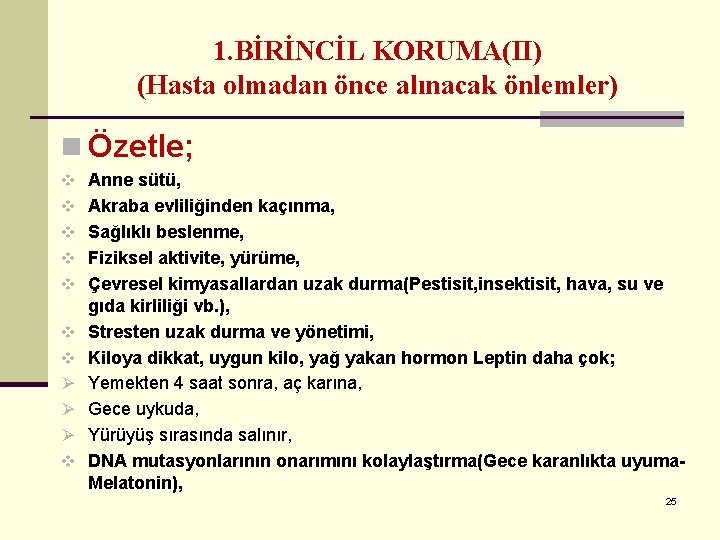 1.BİRİNCİL KORUMA(II)
(Hasta olmadan önce alınacak önlemler)

Özetle;

Anne sütü,

Akraba evliliğinden kaçınma,

Sağlıklı beslenme,

Fiziksel aktivite, yürüme,

Çevresel kimyasallardan uzak durma(Pestisit,insektisit, hava, su ve gıda kirliliği vb.),

Stresten uzak durma ve yönetimi,

Kiloya dikkat, uygun kilo, yağ yakan hormon Leptin daha çok;

Yemekten 4 saat sonra, aç karına,

Gece uykuda,

Yürüyüş sırasında salınır,

DNA mutasyonlarının onarımını kolaylaştırma(Gece karanlıkta uyuma-Melatonin),

25